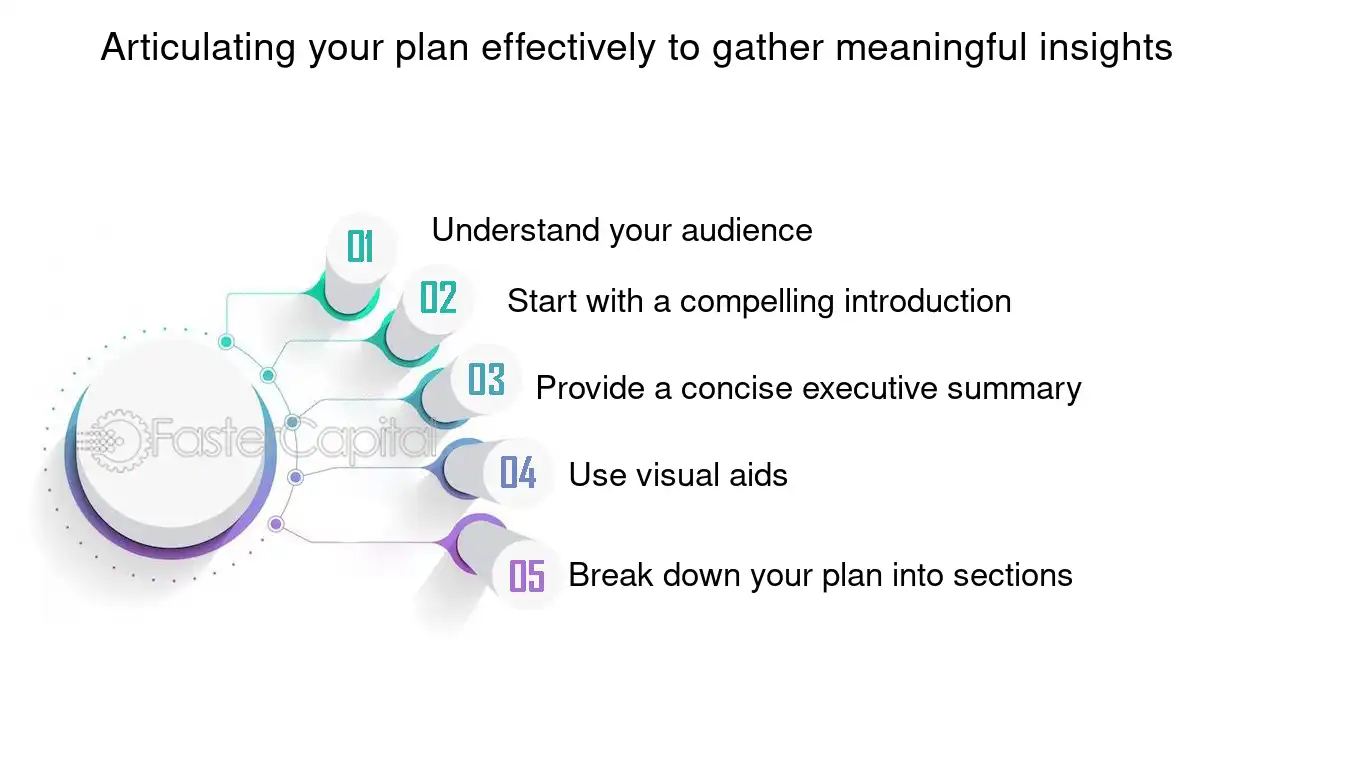 Articulating your plan effectively to gather meaningful insights

01 Understand your audience

02 Start with a compelling introduction

03 Provide a concise executive summary

04 Use visual aids

05 Break down your plan into sections

FasterCapital